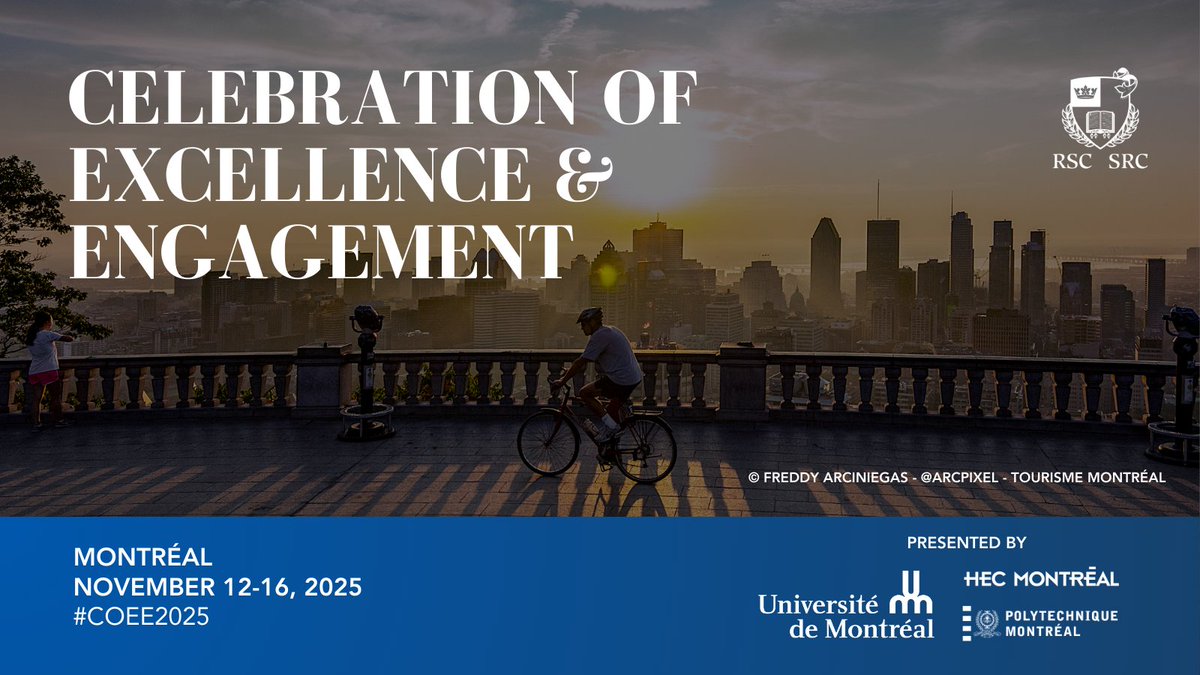 CELEBRATION OF EXCELLENCE & ENGAGEMENT

RSC SRC

© FREDDY ARCINIEGAS - @ARCPIXEL - TOURISME MONTRÉAL

MONTRÉAL
NOVEMBER 12-16, 2025
#COEE2025

PRESENTED BY

Université de Montréal

HEC MONTRÉAL

POLYTECHNIQUE MONTRÉAL